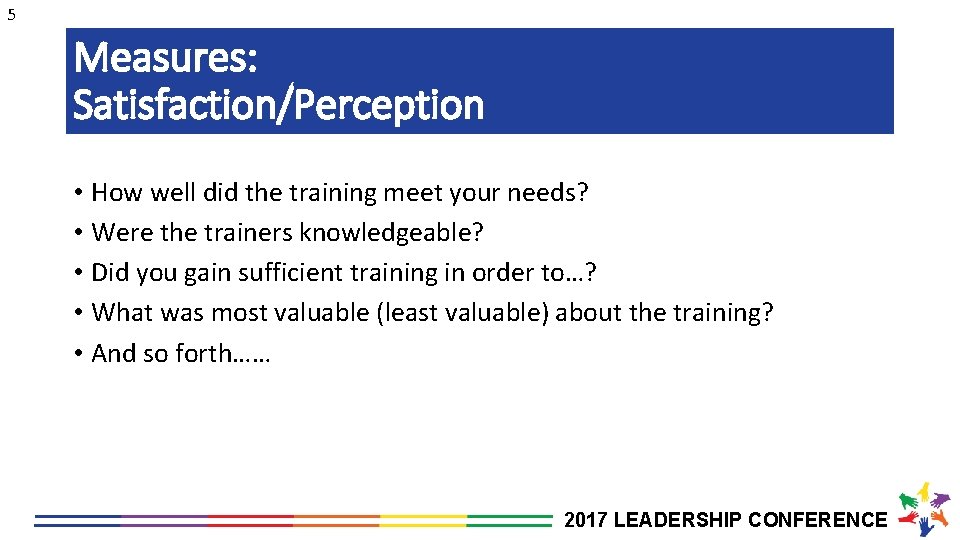 5

Measures:
Satisfaction/Perception

• How well did the training meet your needs?
• Were the trainers knowledgeable?
• Did you gain sufficient training in order to…?
• What was most valuable (least valuable) about the training?
• And so forth……

2017 LEADERSHIP CONFERENCE